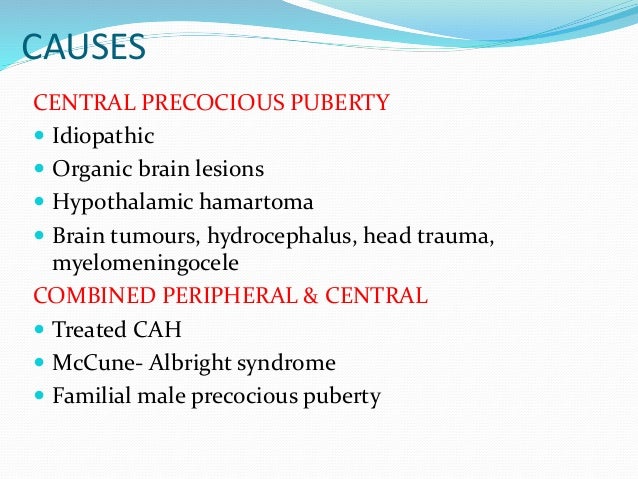 CAUSES

CENTRAL PRECOCIOUS PUBERTY

- Idiopathic
- Organic brain lesions
- Hypothalamic hamartoma
- Brain tumours, hydrocephalus, head trauma, myelomeningocele

COMBINED PERIPHERAL & CENTRAL

- Treated CAH
- McCune- Albright syndrome
- Familial male precocious puberty